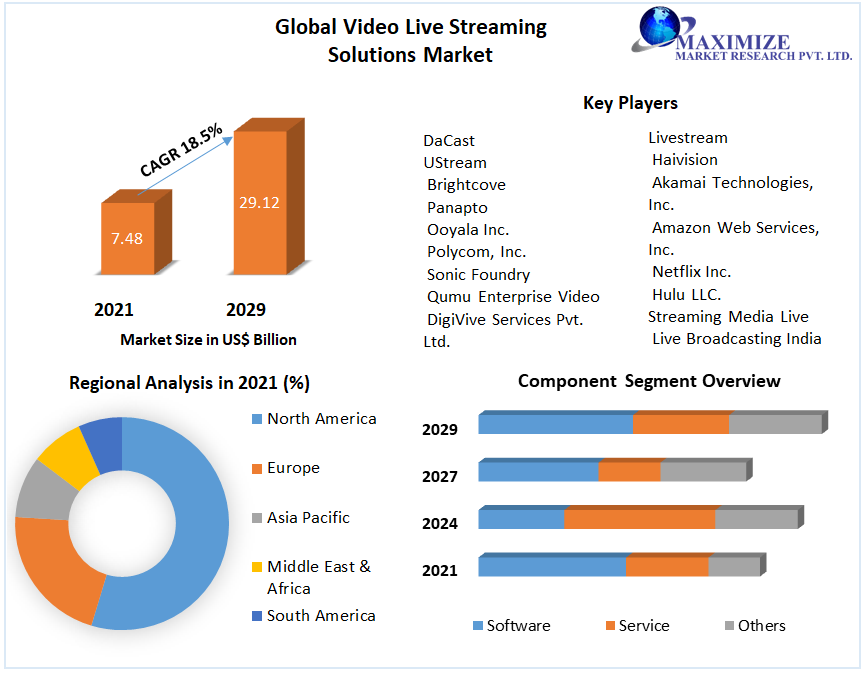 Global Video Live Streaming Solutions Market

MAXIMIZE
MARKET RESEARCH PVT. LTD.

CAGR 18.5%

7.48

29.12

2021

2029

Market Size in US$ Billion

Key Players

DaCast
UStream
Brightcove
Panapto
Ooyala Inc.
Polycom, Inc.
Sonic Foundry
Qumu Enterprise Video
DigiVive Services Pvt. Ltd.

Livestream
Haivision
Akamai Technologies, Inc.
Amazon Web Services, Inc.
Netflix Inc.
Hulu LLC.
Streaming Media Live
Live Broadcasting India

Regional Analysis in 2021 (%)

North America
Europe
Asia Pacific
Middle East & Africa
South America

Component Segment Overview

2029
2027
2024
2021

Software
Service
Others